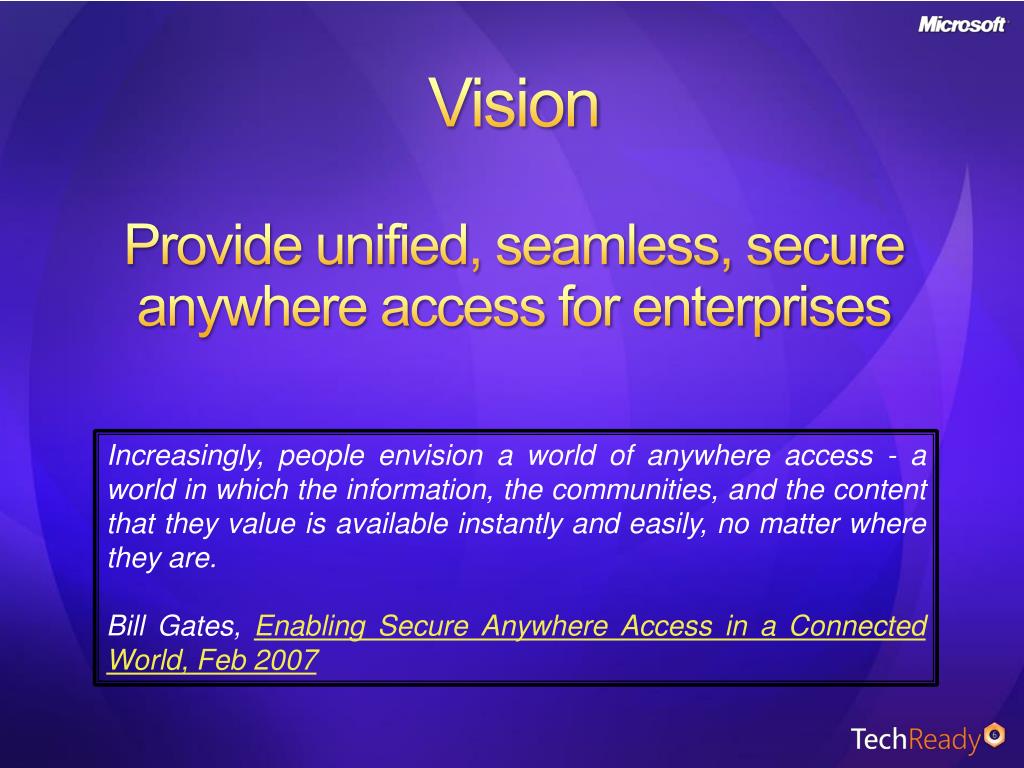 Microsoft

Vision

Provide unified, seamless, secure anywhere access for enterprises

Increasingly, people envision a world of anywhere access - a world in which the information, the communities, and the content that they value is available instantly and easily, no matter where they are.

Bill Gates, Enabling Secure Anywhere Access in a Connected World, Feb 2007

TechReady 6